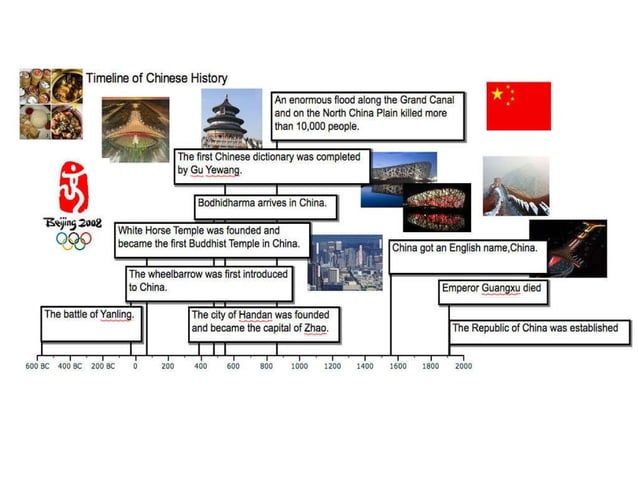 Timeline of Chinese History

An enormous flood along the Grand Canal and on the North China Plain killed more than 10,000 people.

The first Chinese dictionary was completed by Gu Yewang.

Bodhidharma arrives in China.

Beijing 2008

White Horse Temple was founded and became the first Buddhist Temple in China.

China got an English name,China.

The wheelbarrow was first introduced to China.

Emperor Guangxu died

The battle of Yanling.

The city of Handan was founded and became the capital of Zhao.

The Republic of China was established

600 BC 400 BC 200 BC 0 200 400 600 800 1000 1200 1400 1600 1800 2000